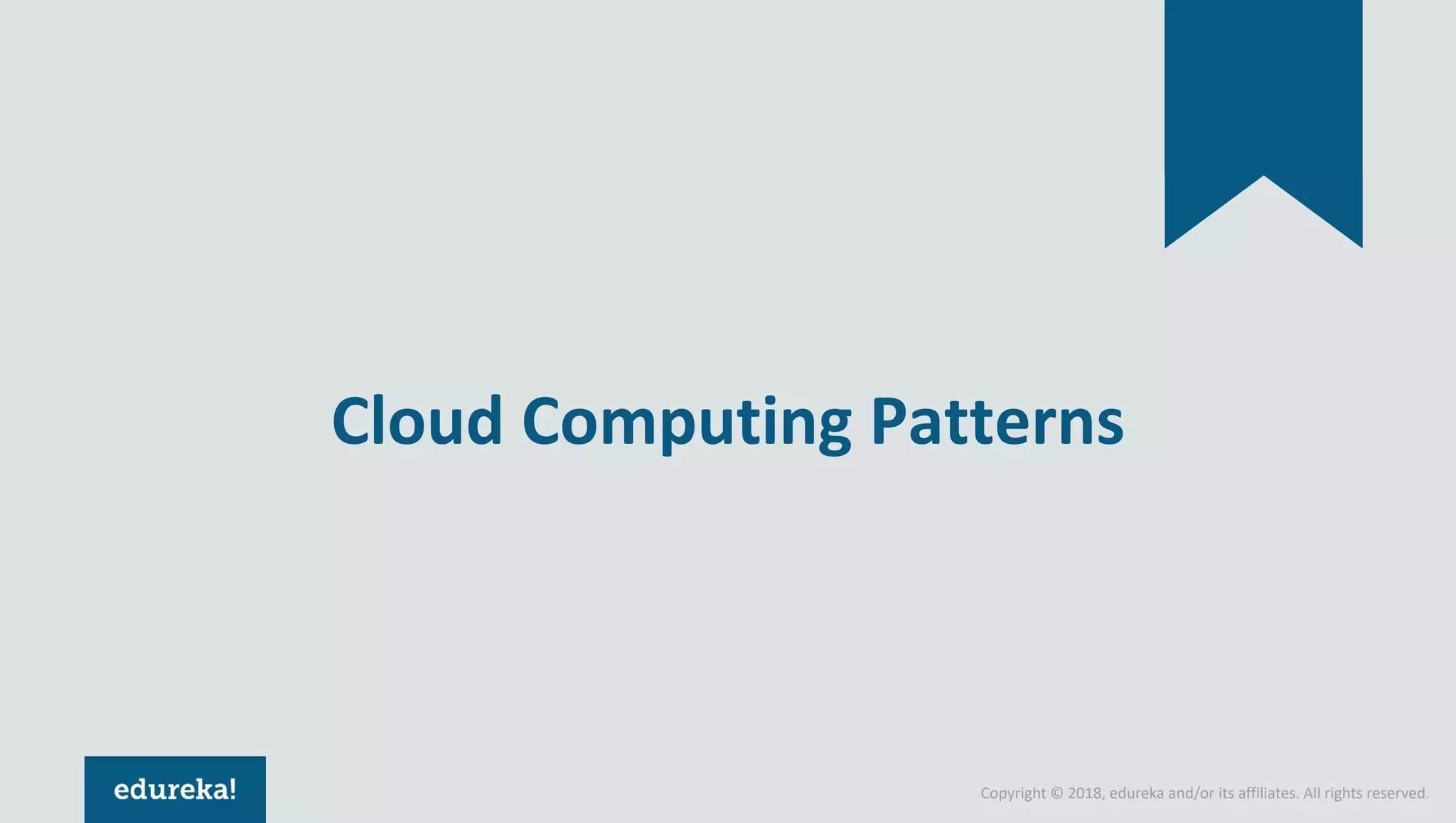 Cloud Computing Patterns

edureka!

Copyright © 2018, edureka and/or its affiliates. All rights reserved.